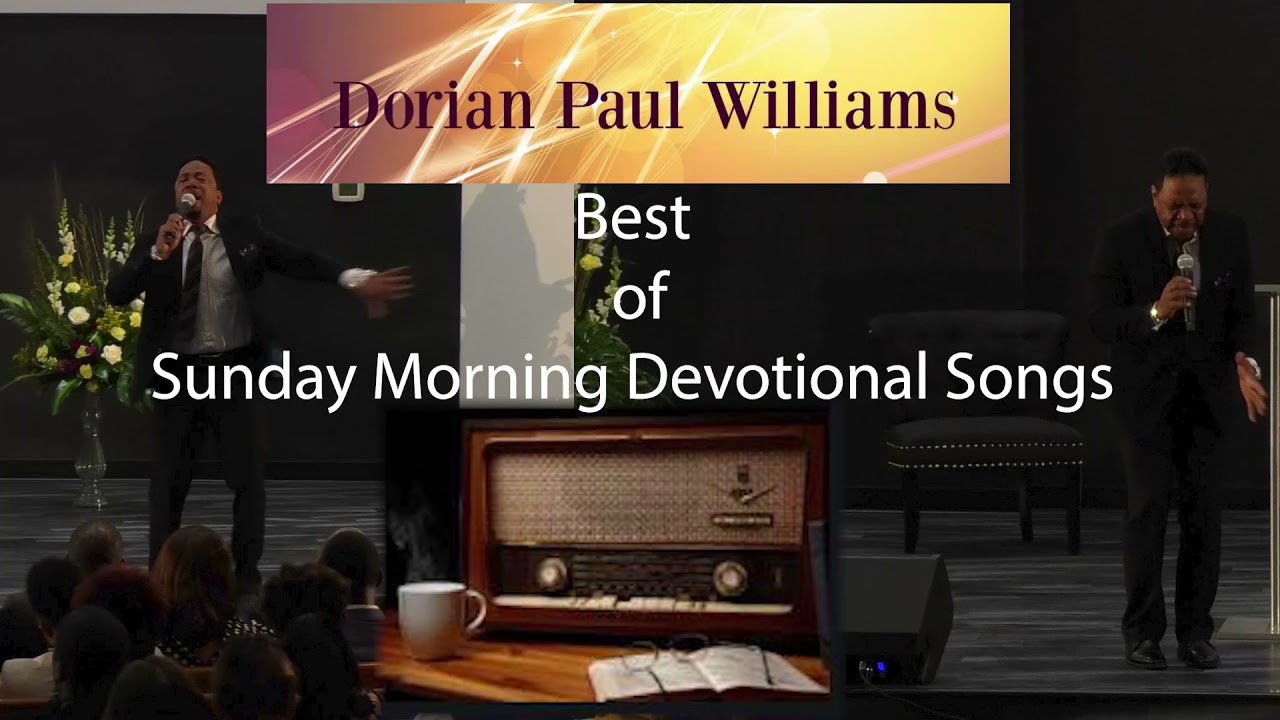 Dorian Paul Williams

Best
of
Sunday Morning Devotional Songs